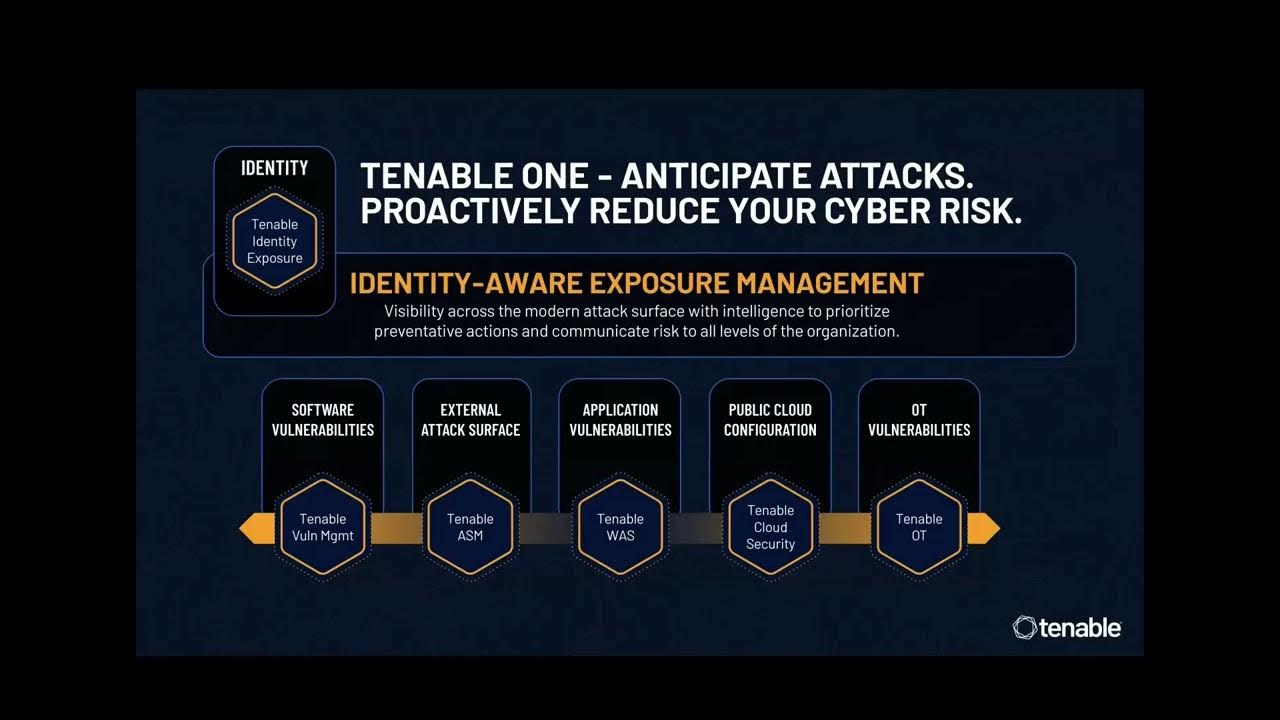 IDENTITY

Tenable Identity Exposure

TENABLE ONE - ANTICIPATE ATTACKS. PROACTIVELY REDUCE YOUR CYBER RISK.

IDENTITY-AWARE EXPOSURE MANAGEMENT

Visibility across the modern attack surface with intelligence to prioritize preventative actions and communicate risk to all levels of the organization.

SOFTWARE VULNERABILITIES

Tenable Vuln Mgmt

EXTERNAL ATTACK SURFACE

Tenable ASM

APPLICATION VULNERABILITIES

Tenable WAS

PUBLIC CLOUD CONFIGURATION

Tenable Cloud Security

OT VULNERABILITIES

Tenable OT

tenable